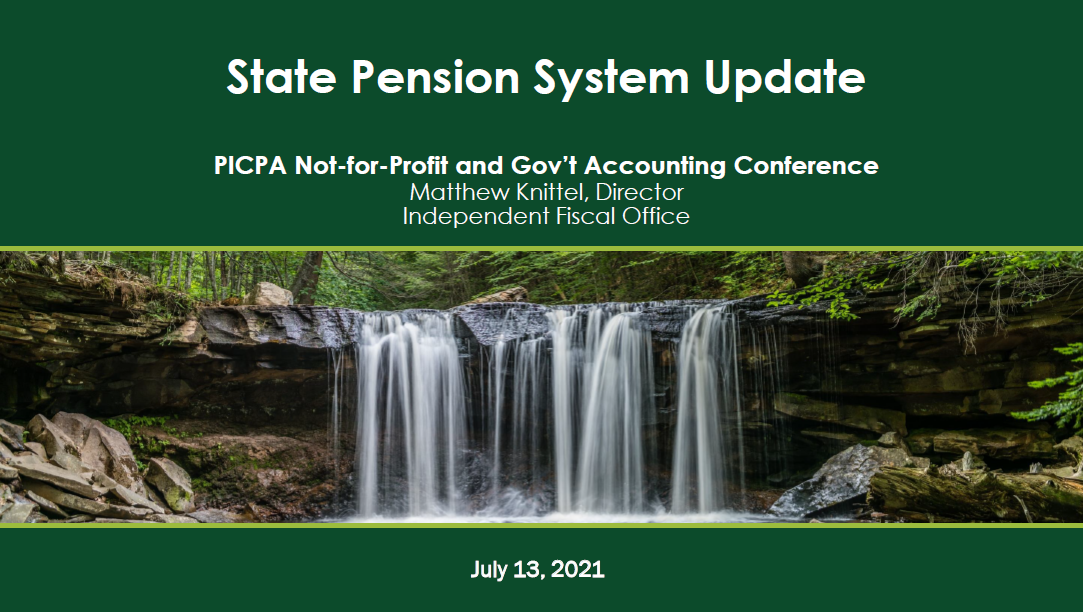 State Pension System Update

PICPA Not-for-Profit and Gov't Accounting Conference
Matthew Knittel, Director
Independent Fiscal Office

July 13, 2021